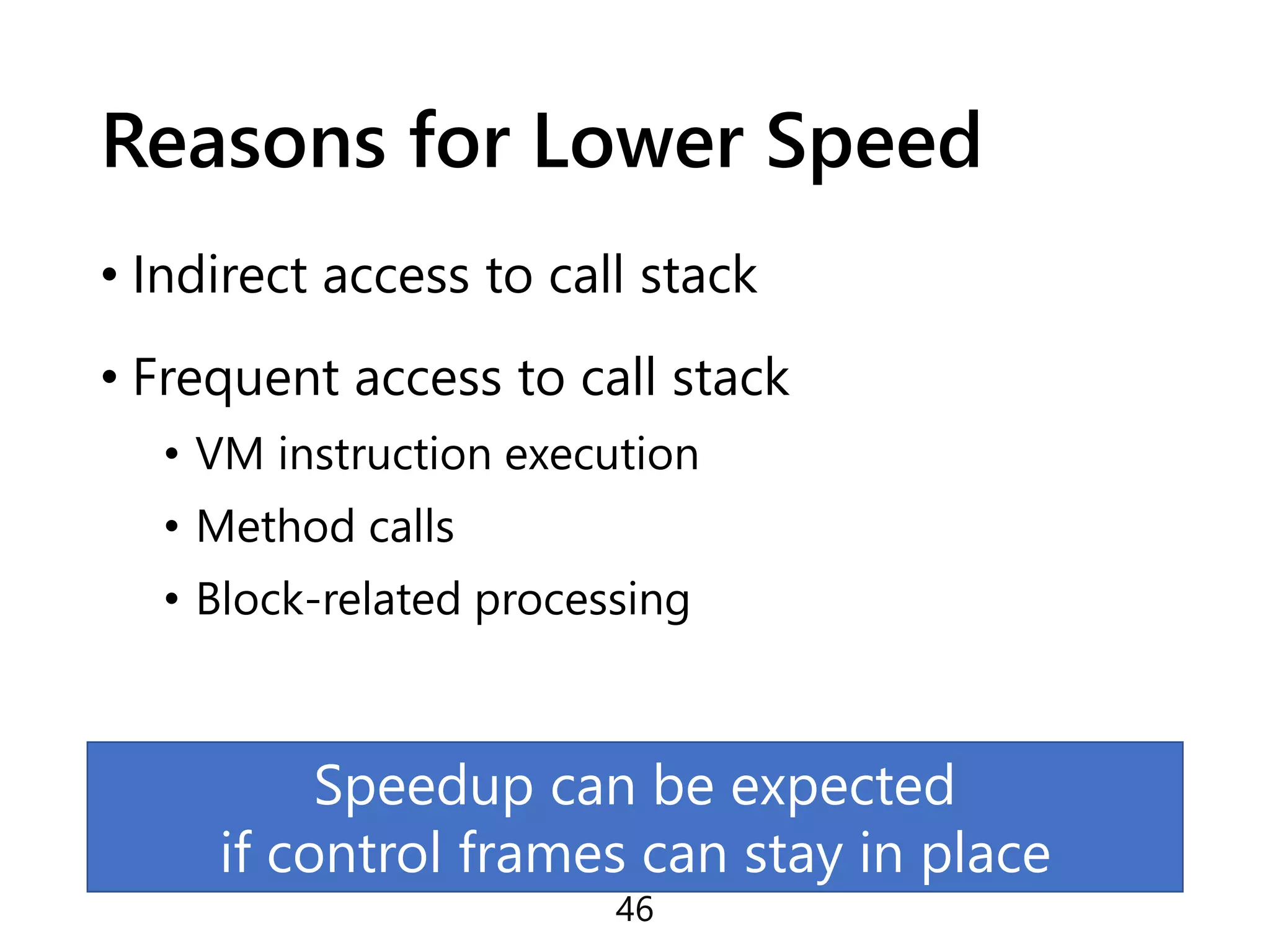 Reasons for Lower Speed

• Indirect access to call stack

• Frequent access to call stack
  • VM instruction execution
  • Method calls
  • Block-related processing

Speedup can be expected
if control frames can stay in place

46